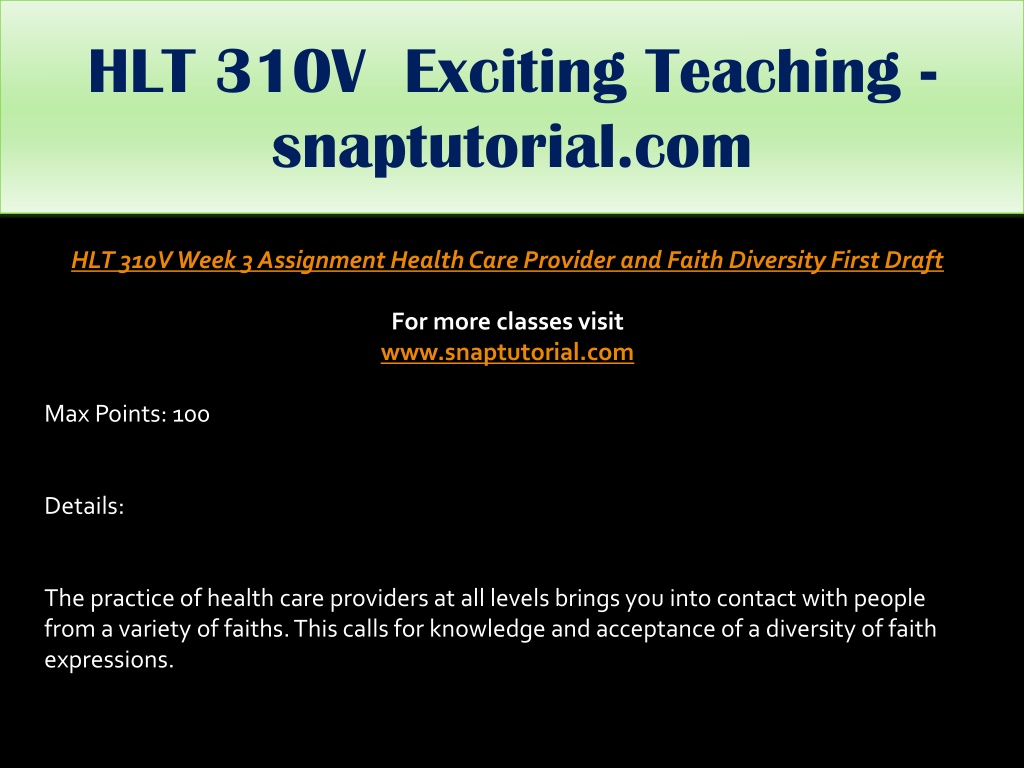 HLT 310V Exciting Teaching - snaptutorial.com

HLT 310V Week 3 Assignment Health Care Provider and Faith Diversity First Draft

For more classes visit
www.snaptutorial.com

Max Points: 100

Details:

The practice of health care providers at all levels brings you into contact with people from a variety of faiths. This calls for knowledge and acceptance of a diversity of faith expressions.